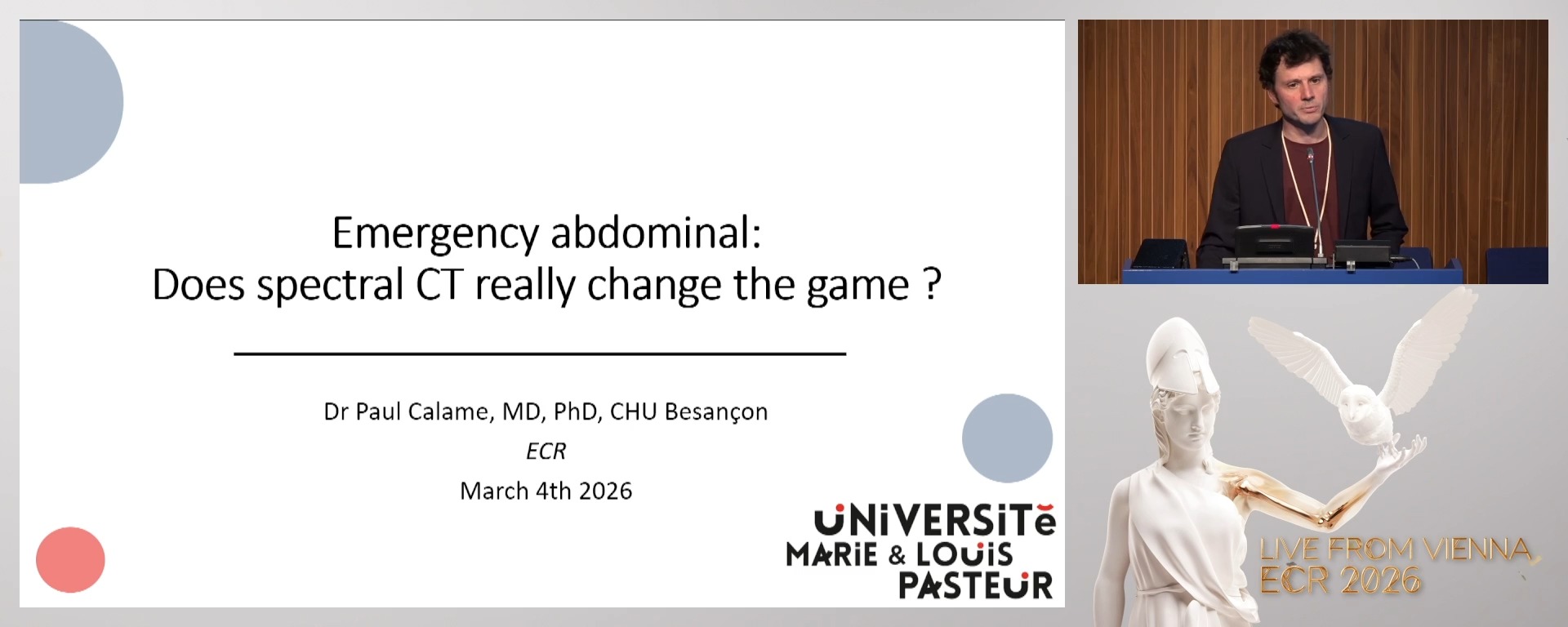 Emergency abdominal:
Does spectral CT really change the game ?

Dr Paul Calame, MD, PhD, CHU Besançon

ECR

March 4th 2026

UNIVERSITé MARIE & LOUIS PASTEUR

LIVE FROM VIENNA
ECR 2026